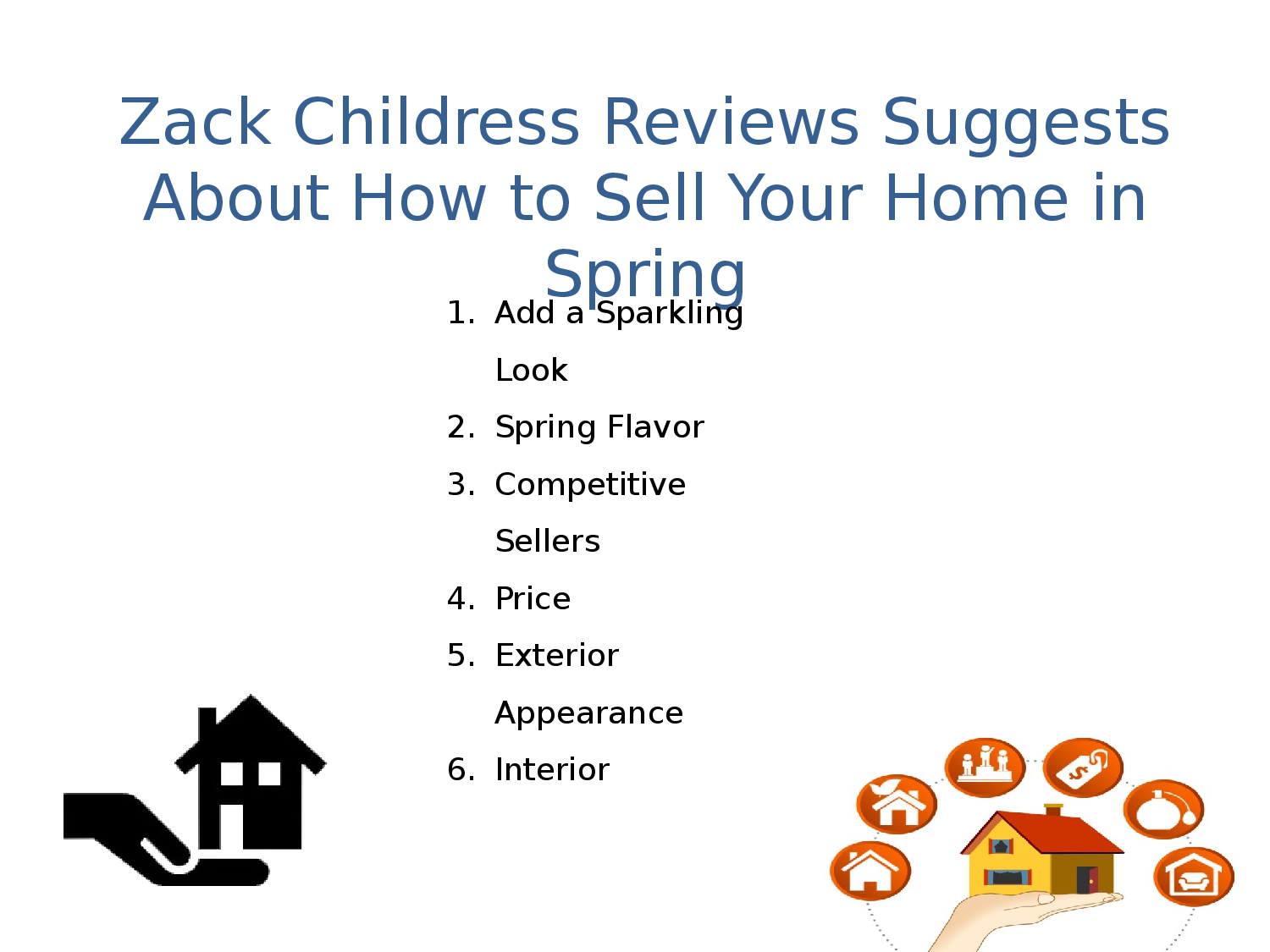 Zack Childress Reviews Suggests About How to Sell Your Home in Spring

1. Add a Sparkling Look
2. Spring Flavor
3. Competitive Sellers
4. Price
5. Exterior Appearance
6. Interior